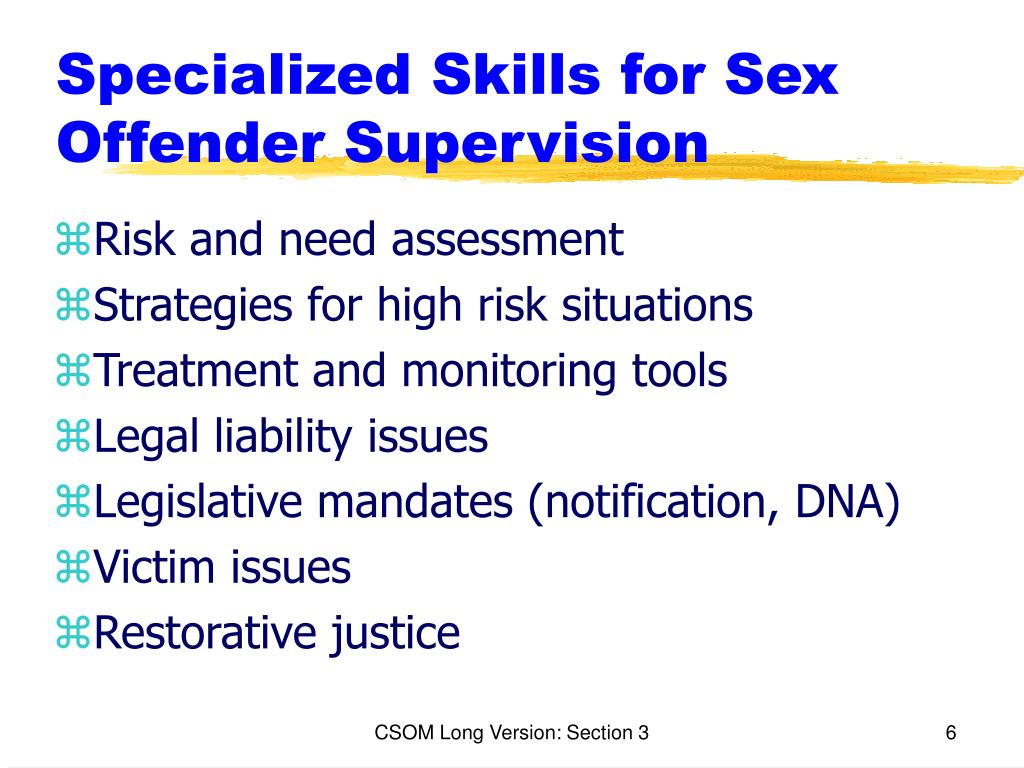 Specialized Skills for Sex Offender Supervision

⌘Risk and need assessment
⌘Strategies for high risk situations
⌘Treatment and monitoring tools
⌘Legal liability issues
⌘Legislative mandates (notification, DNA)
⌘Victim issues
⌘Restorative justice

CSOM Long Version: Section 3

6